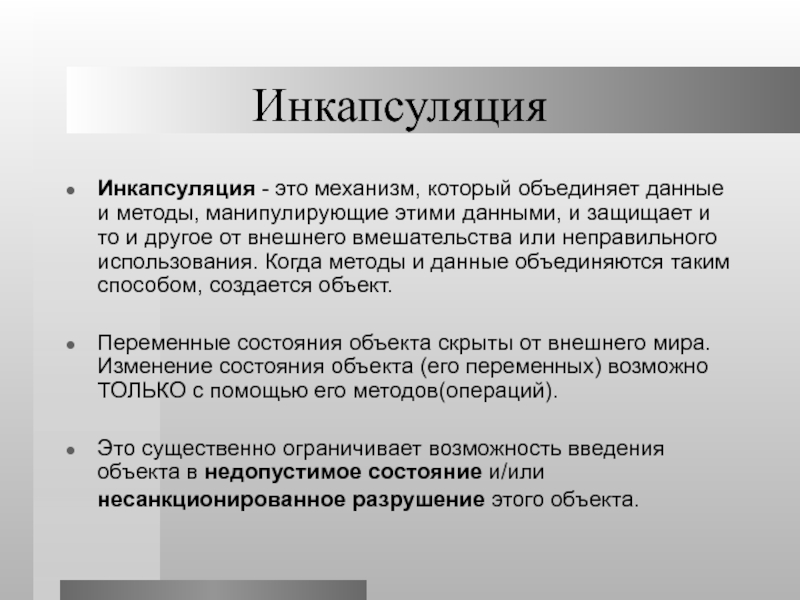 Инкапсуляция

Инкапсуляция - это механизм, который объединяет данные и методы, манипулирующие этими данными, и защищает и то и другое от внешнего вмешательства или неправильного использования. Когда методы и данные объединяются таким способом, создается объект.

Переменные состояния объекта скрыты от внешнего мира. Изменение состояния объекта (его переменных) возможно ТОЛЬКО с помощью его методов(операций).

Это существенно ограничивает возможность введения объекта в недопустимое состояние и/или несанкционированное разрушение этого объекта.